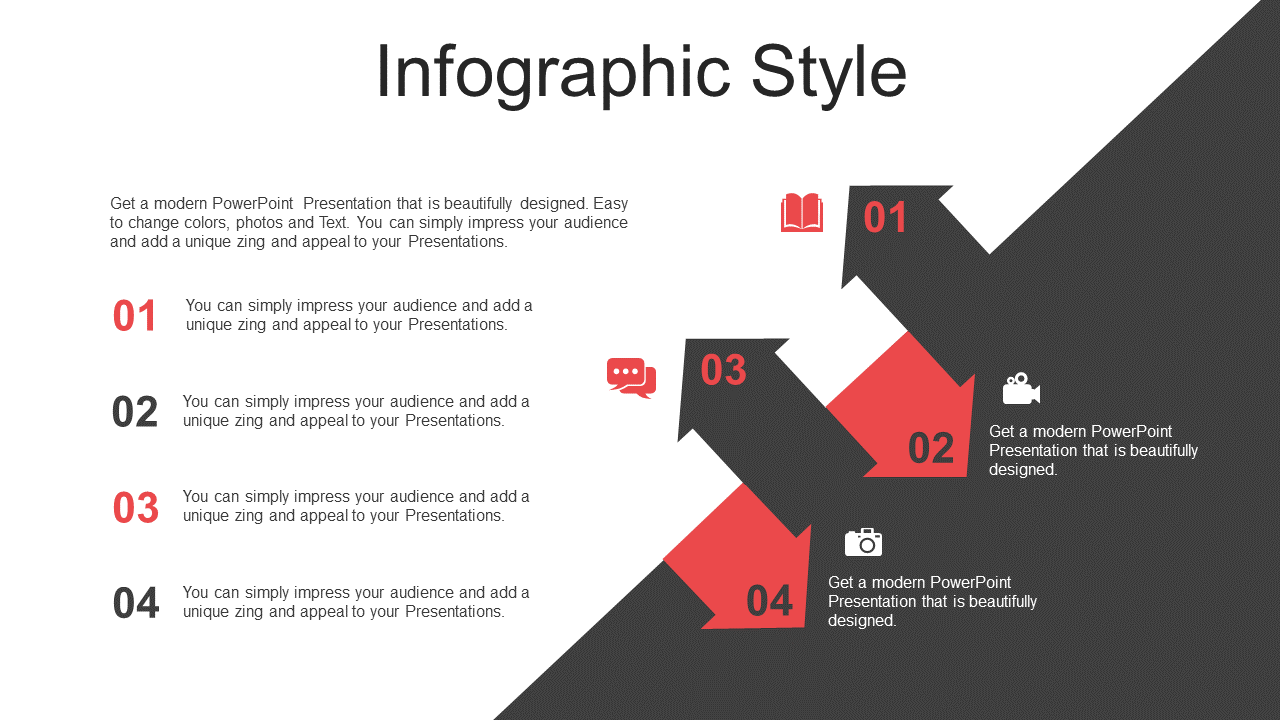 Infographic Style

Get a modern PowerPoint Presentation that is beautifully designed. Easy to change colors, photos and Text. You can simply impress your audience and add a unique zing and appeal to your Presentations.

01 You can simply impress your audience and add a unique zing and appeal to your Presentations.

02 You can simply impress your audience and add a unique zing and appeal to your Presentations.

03 You can simply impress your audience and add a unique zing and appeal to your Presentations.

04 You can simply impress your audience and add a unique zing and appeal to your Presentations.

01

03

02

Get a modern PowerPoint Presentation that is beautifully designed.

04

Get a modern PowerPoint Presentation that is beautifully designed.